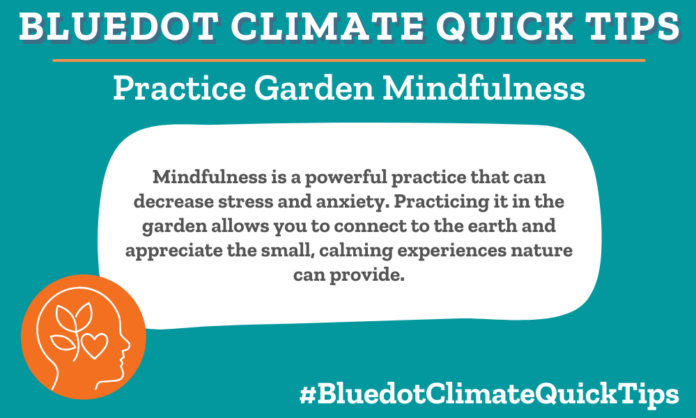 BLUEDOT CLIMATE QUICK TIPS

Practice Garden Mindfulness

Mindfulness is a powerful practice that can decrease stress and anxiety. Practicing it in the garden allows you to connect to the earth and appreciate the small, calming experiences nature can provide.

#BluedotClimateQuickTips